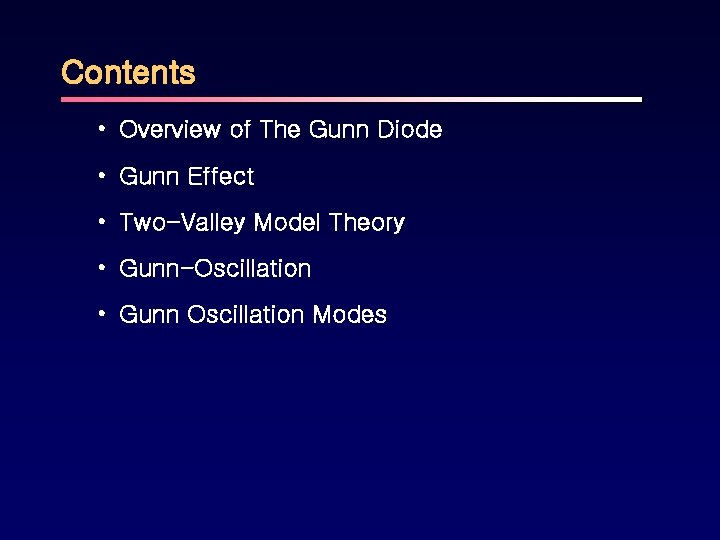 Contents

• Overview of The Gunn Diode

• Gunn Effect

• Two-Valley Model Theory

• Gunn-Oscillation

• Gunn Oscillation Modes